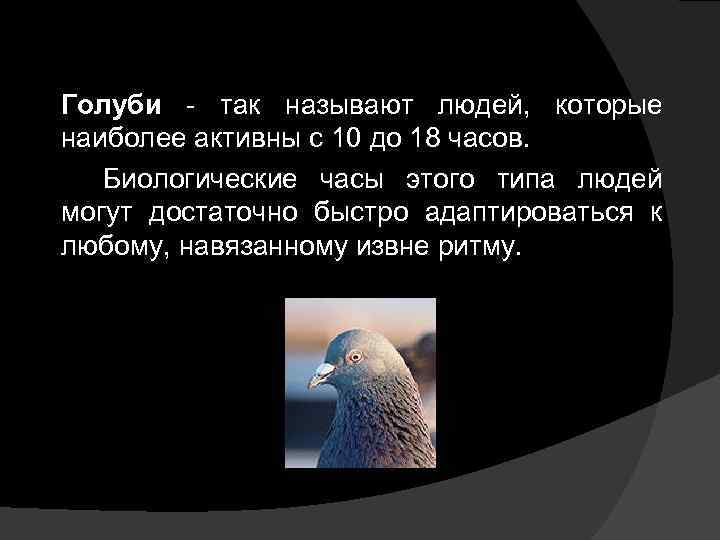 Голуби - так называют людей, которые наиболее активны с 10 до 18 часов.

Биологические часы этого типа людей могут достаточно быстро адаптироваться к любому, навязанному извне ритму.